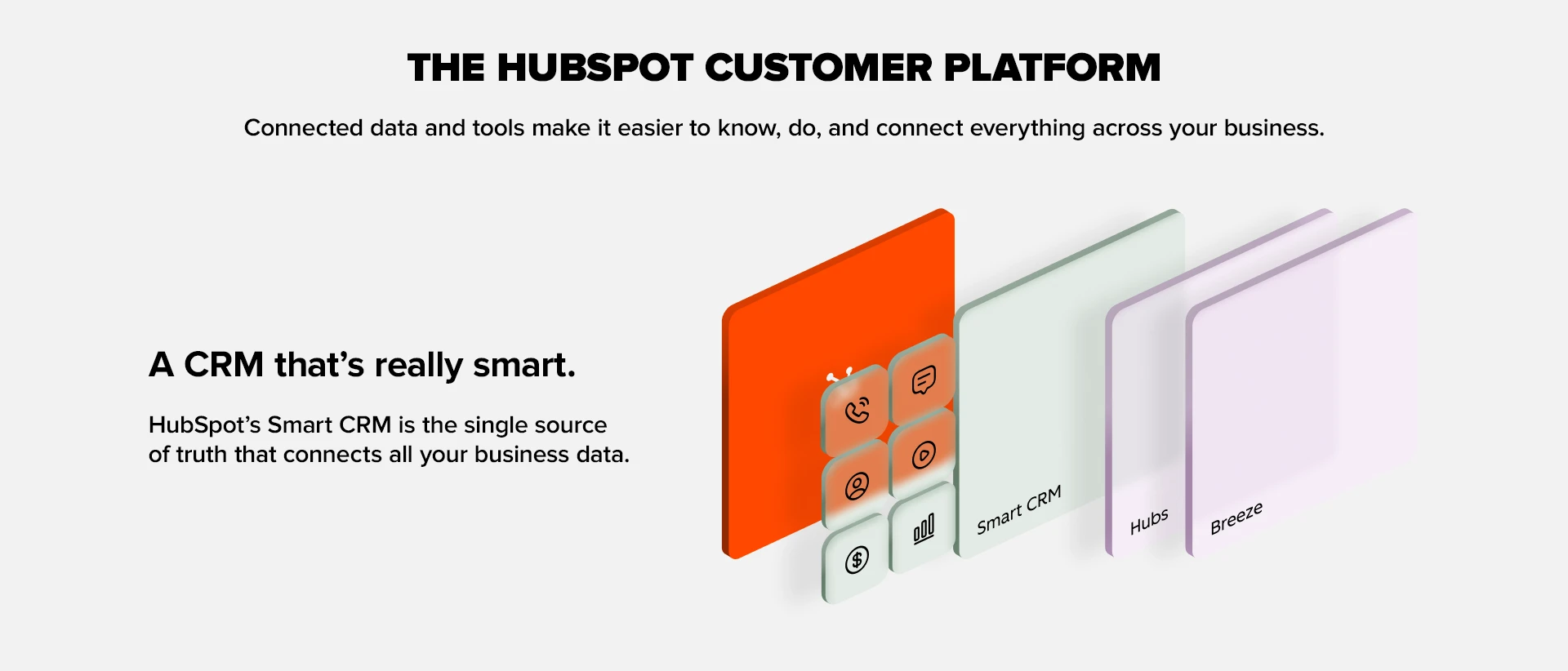 THE HUBSPOT CUSTOMER PLATFORM

Connected data and tools make it easier to know, do, and connect everything across your business.

A CRM that's really smart.

HubSpot's Smart CRM is the single source of truth that connects all your business data.

Smart CRM

Hubs

Breeze